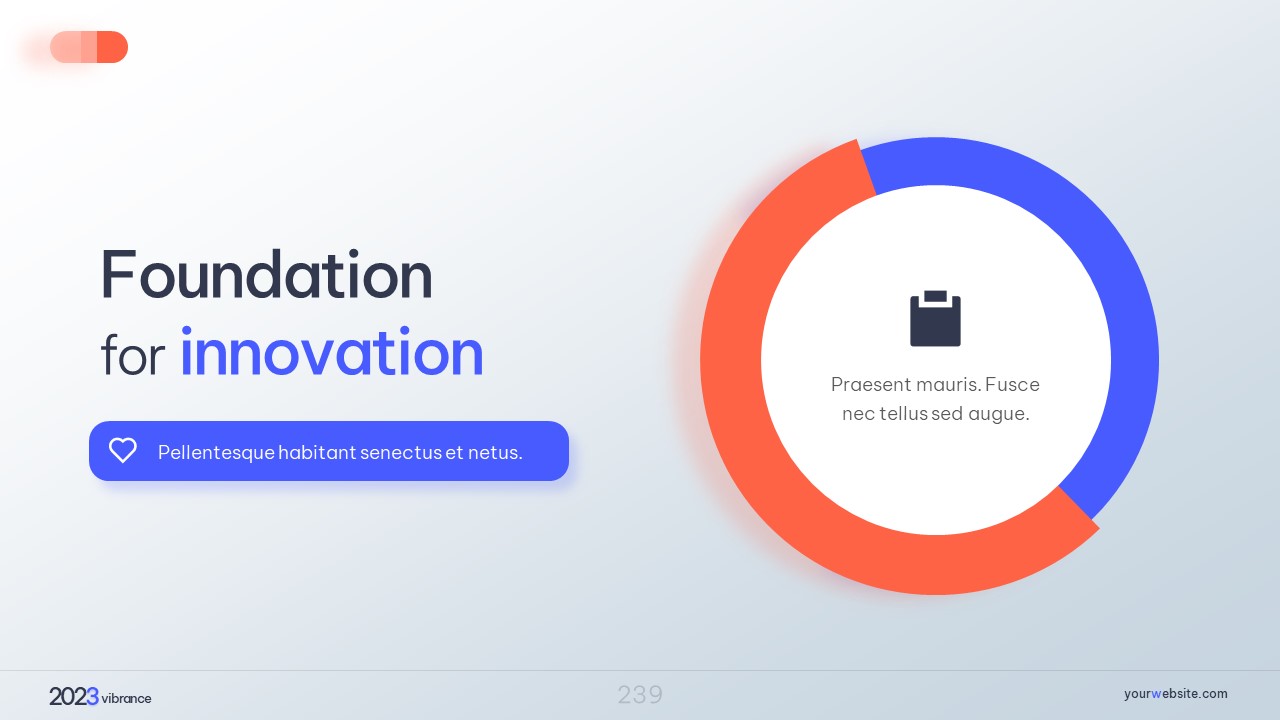 Foundation for innovation

Pellentesque habitant senectus et netus.

Praesent mauris. Fusce nec tellus sed augue.

2023 vibrance

239

yourwebsite.com